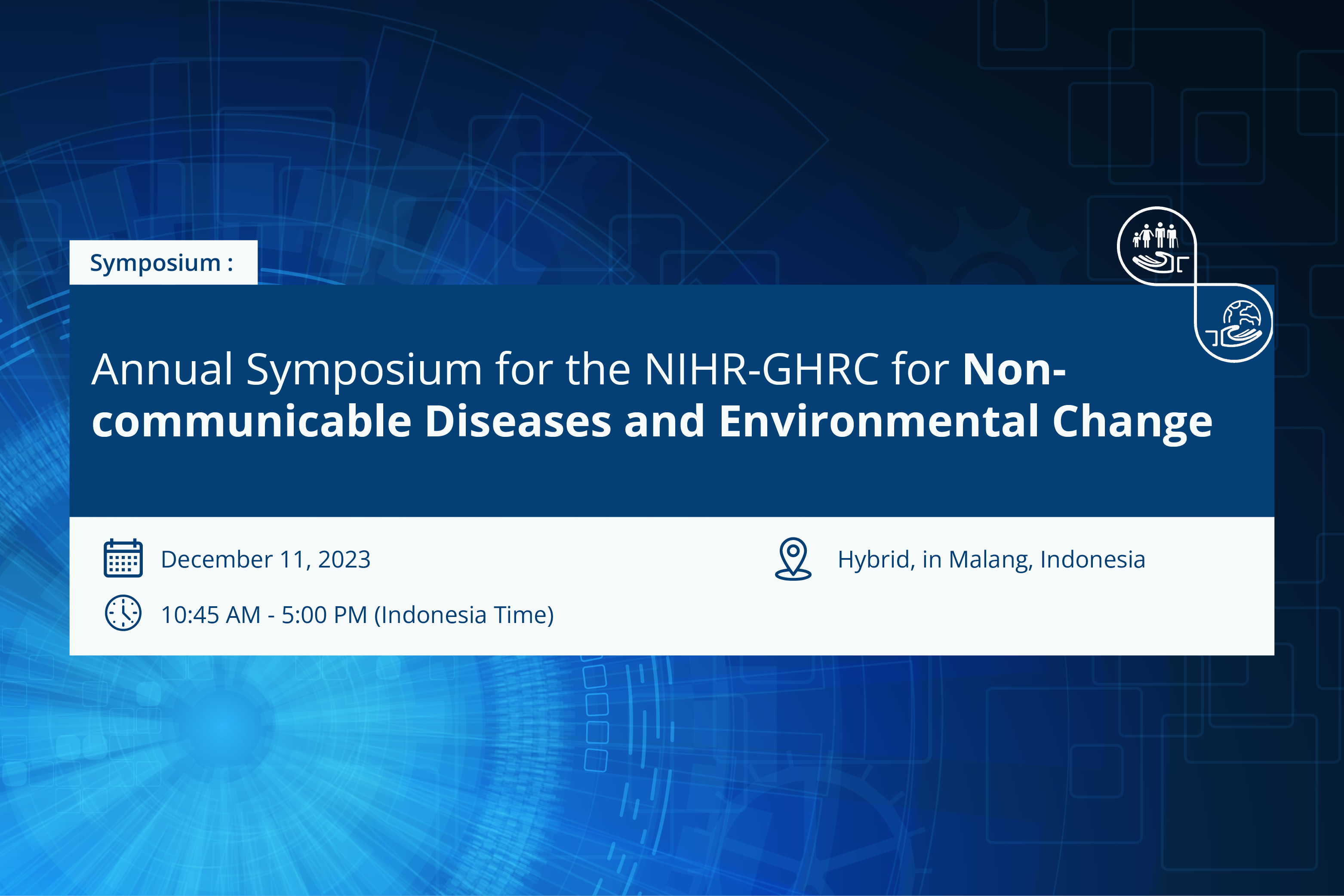 Symposium :

Annual Symposium for the NIHR-GHRC for Non-communicable Diseases and Environmental Change

December 11, 2023

10:45 AM - 5:00 PM (Indonesia Time)

Hybrid, in Malang, Indonesia